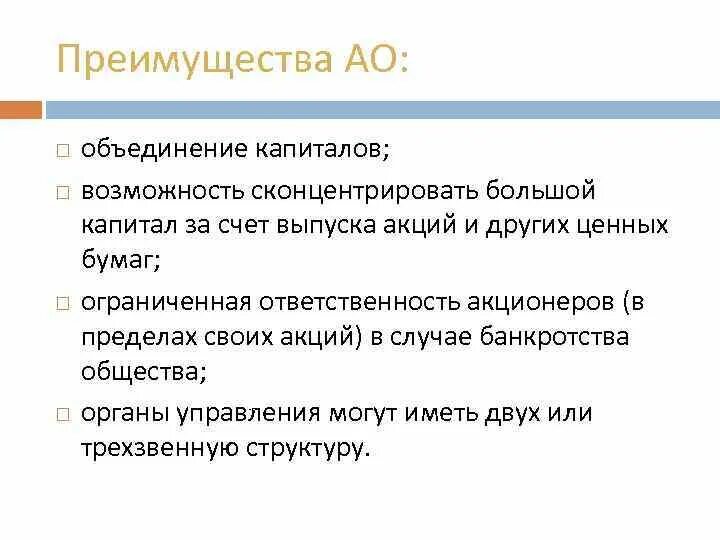 Преимущества АО:

□ объединение капиталов;

□ возможность сконцентрировать большой капитал за счет выпуска акций и других ценных бумаг;

□ ограниченная ответственность акционеров (в пределах своих акций) в случае банкротства общества;

□ органы управления могут иметь двух или трехзвенную структуру.